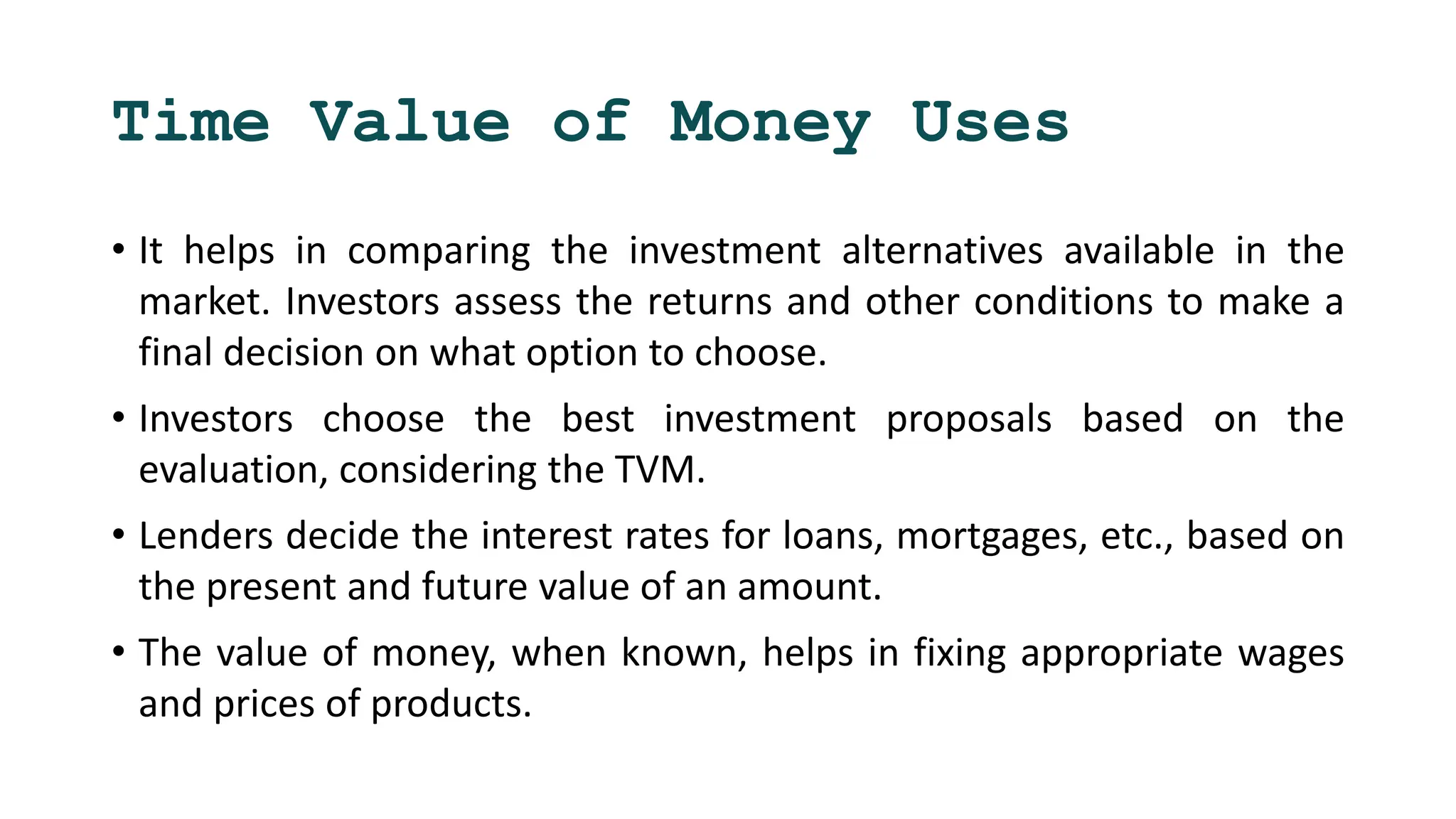 Time Value of Money Uses

• It helps in comparing the investment alternatives available in the market. Investors assess the returns and other conditions to make a final decision on what option to choose.

• Investors choose the best investment proposals based on the evaluation, considering the TVM.

• Lenders decide the interest rates for loans, mortgages, etc., based on the present and future value of an amount.

• The value of money, when known, helps in fixing appropriate wages and prices of products.